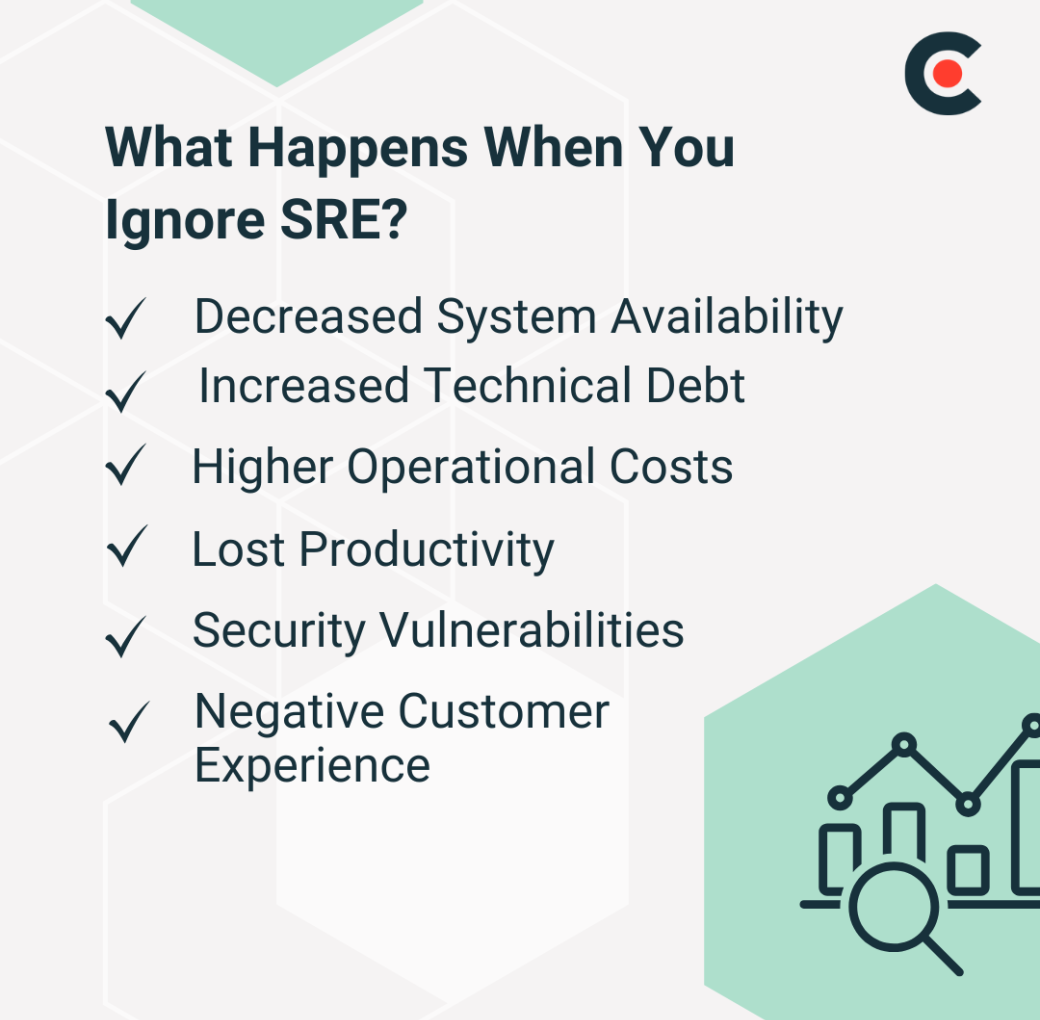 What Happens When You Ignore SRE?

✓ Decreased System Availability
✓ Increased Technical Debt
✓ Higher Operational Costs
✓ Lost Productivity
✓ Security Vulnerabilities
✓ Negative Customer Experience